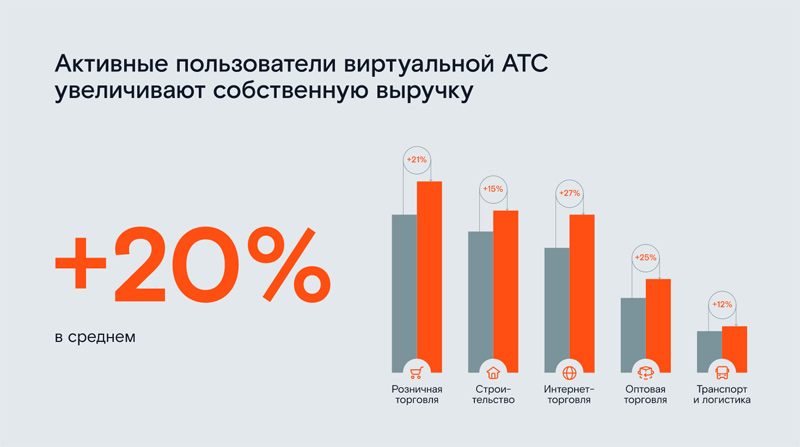 Активные пользователи виртуальной АТС увеличивают собственную выручку

+20%

в среднем

+21%

+15%

+27%

+25%

+12%

Розничная торговля

Строительство

Интернет-торговля

Оптовая торговля

Транспорт и логистика